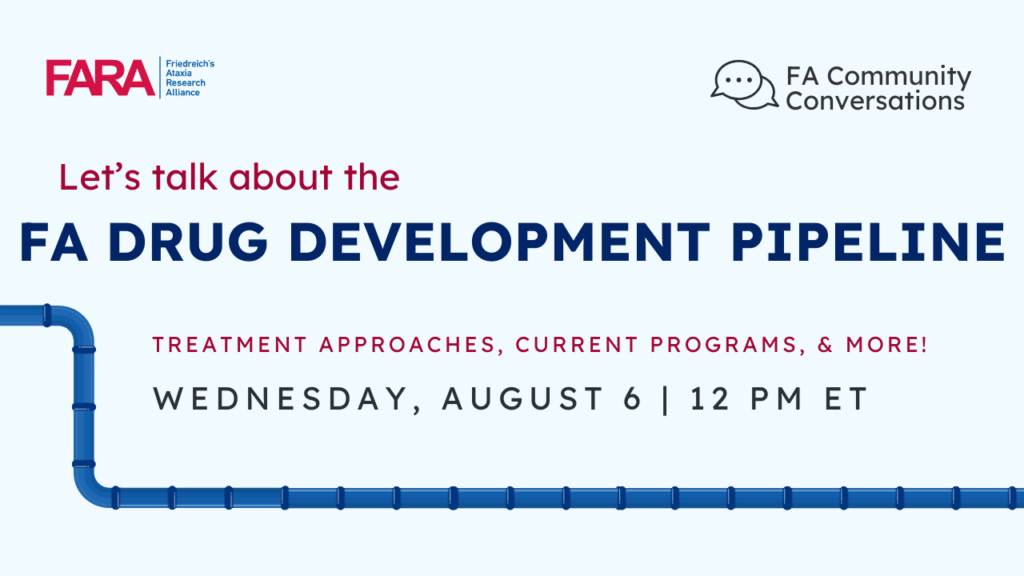 FARA Friedreich's Ataxia Research Alliance

FA Community Conversations

Let's talk about the

FA DRUG DEVELOPMENT PIPELINE

TREATMENT APPROACHES, CURRENT PROGRAMS, & MORE!

WEDNESDAY, AUGUST 6 | 12 PM ET